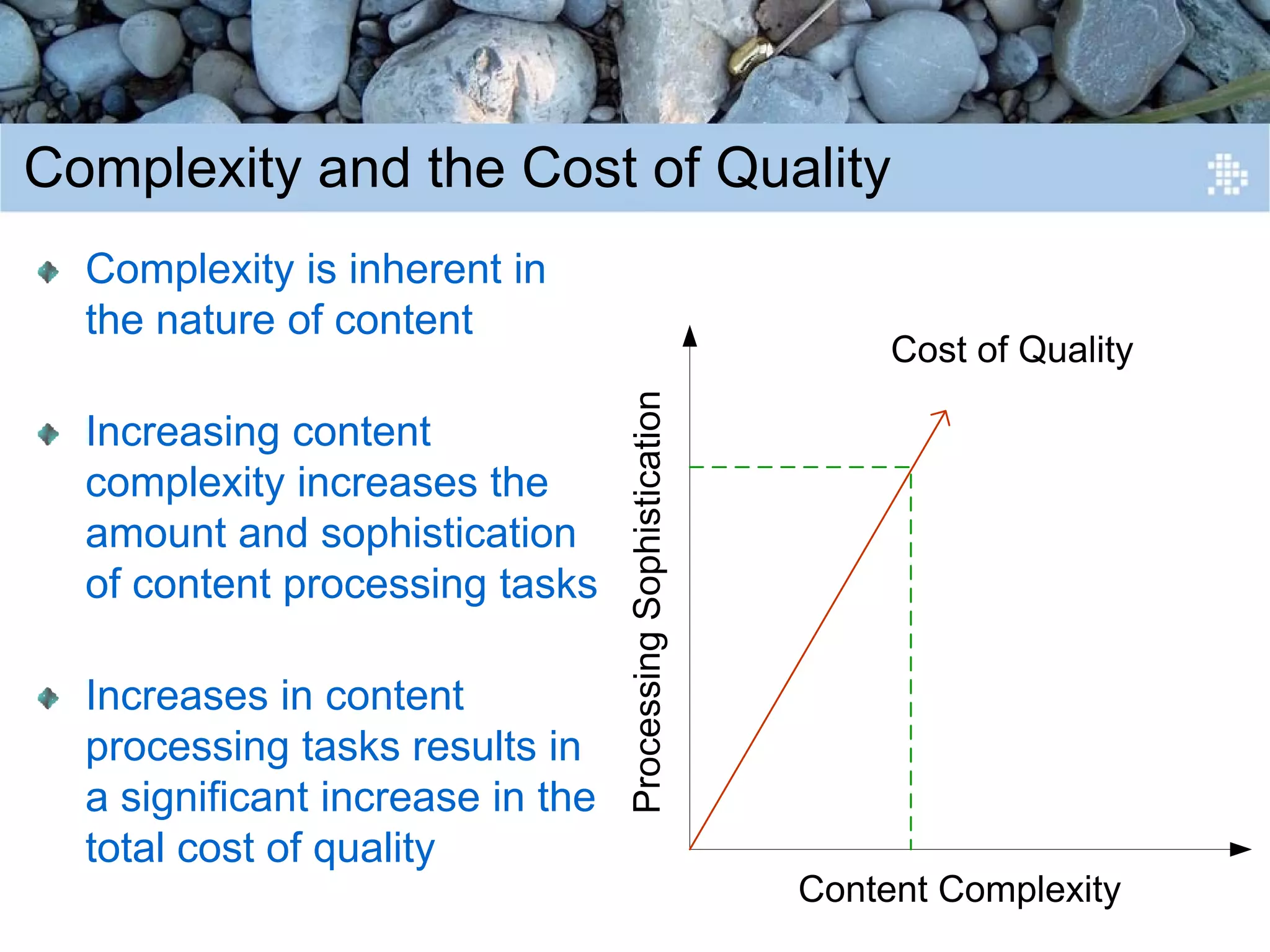 Complexity and the Cost of Quality

Complexity is inherent in the nature of content

Increasing content complexity increases the amount and sophistication of content processing tasks

Increases in content processing tasks results in a significant increase in the total cost of quality

Cost of Quality

Processing Sophistication

Content Complexity